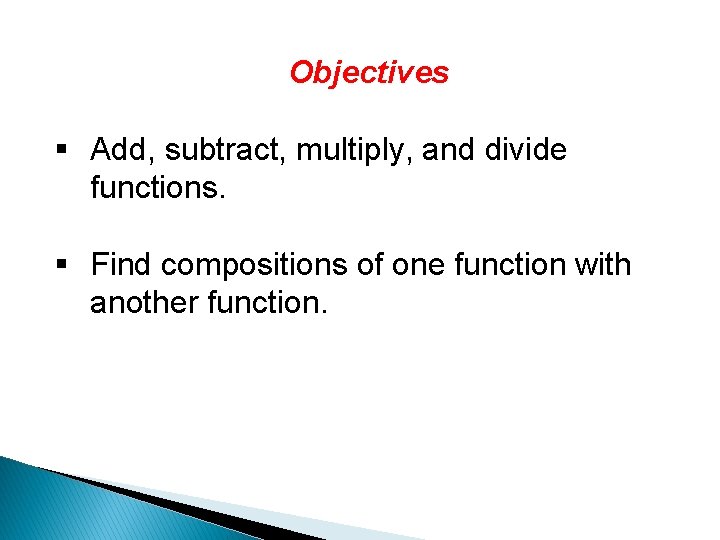 Objectives

▪ Add, subtract, multiply, and divide functions.

▪ Find compositions of one function with another function.